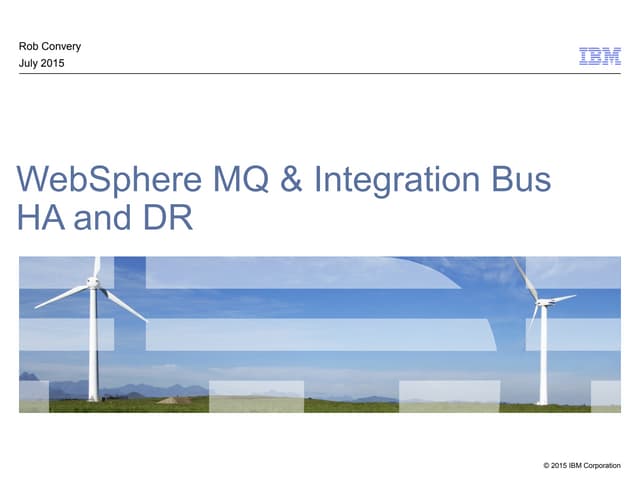 Rob Convery
July 2015

IBM

WebSphere MQ & Integration Bus HA and DR

© 2015 IBM Corporation